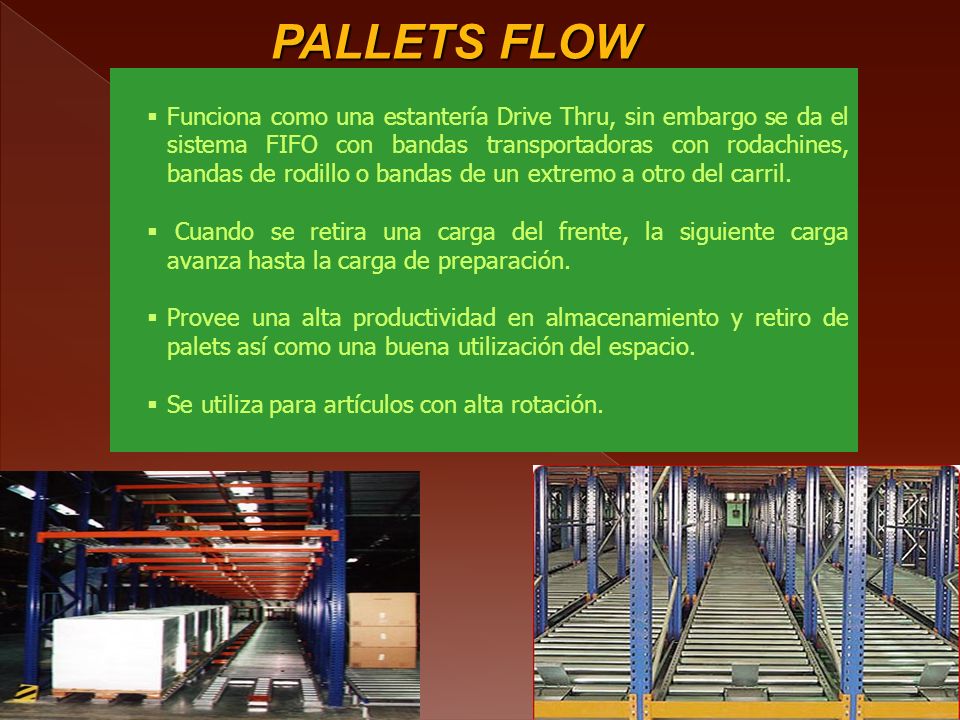 PALLETS FLOW

▪ Funciona como una estantería Drive Thru, sin embargo se da el sistema FIFO con bandas transportadoras con rodachines, bandas de rodillo o bandas de un extremo a otro del carril.

▪ Cuando se retira una carga del frente, la siguiente carga avanza hasta la carga de preparación.

▪ Provee una alta productividad en almacenamiento y retiro de palets así como una buena utilización del espacio.

▪ Se utiliza para artículos con alta rotación.